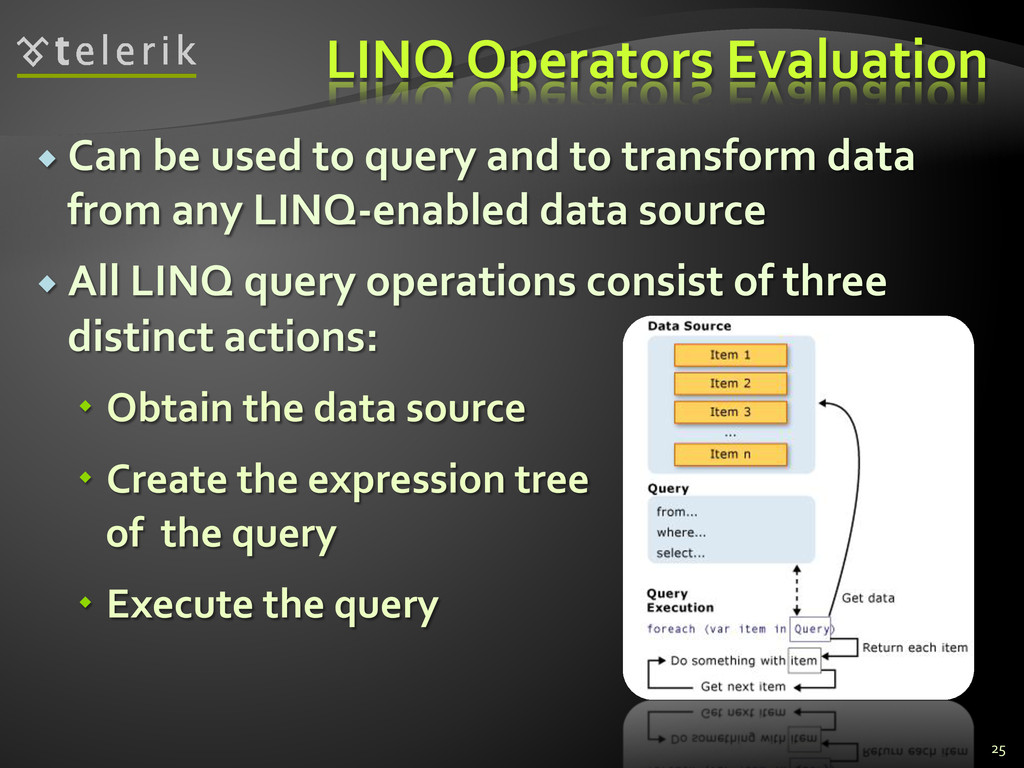 telerik

LINQ Operators Evaluation

Can be used to query and to transform data from any LINQ-enabled data source

All LINQ query operations consist of three distinct actions:

Obtain the data source

Create the expression tree of the query

Execute the query

Data Source

Item 1

Item 2

Item 3

...

Item n

Query

from...

where...

select...

Query Execution

foreach (var item in Query)

Get data

Return each item

Do something with item

Get next item

25